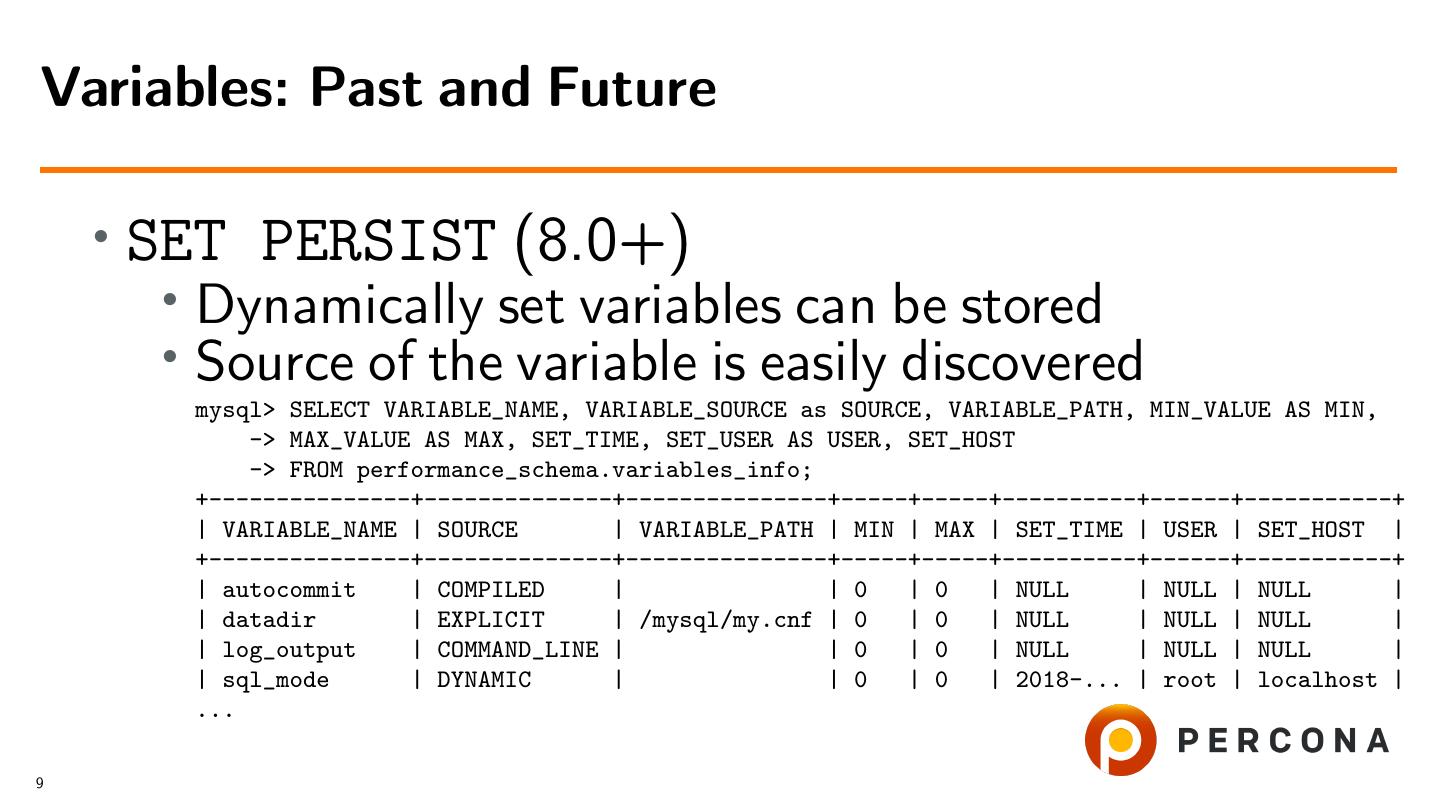 Variables: Past and Future

• SET PERSIST (8.0+)
  • Dynamically set variables can be stored
  • Source of the variable is easily discovered

mysql> SELECT VARIABLE_NAME, VARIABLE_SOURCE as SOURCE, VARIABLE_PATH, MIN_VALUE AS MIN,
    -> MAX_VALUE AS MAX, SET_TIME, SET_USER AS USER, SET_HOST
    -> FROM performance_schema.variables_info;

| VARIABLE_NAME | SOURCE | VARIABLE_PATH | MIN | MAX | SET_TIME | USER | SET_HOST |
|---|---|---|---|---|---|---|---|
| autocommit | COMPILED | | 0 | 0 | NULL | NULL | NULL |
| datadir | EXPLICIT | /mysql/my.cnf | 0 | 0 | NULL | NULL | NULL |
| log_output | COMMAND_LINE | | 0 | 0 | NULL | NULL | NULL |
| sql_mode | DYNAMIC | | 0 | 0 | 2018-... | root | localhost |

...

PERCONA

9